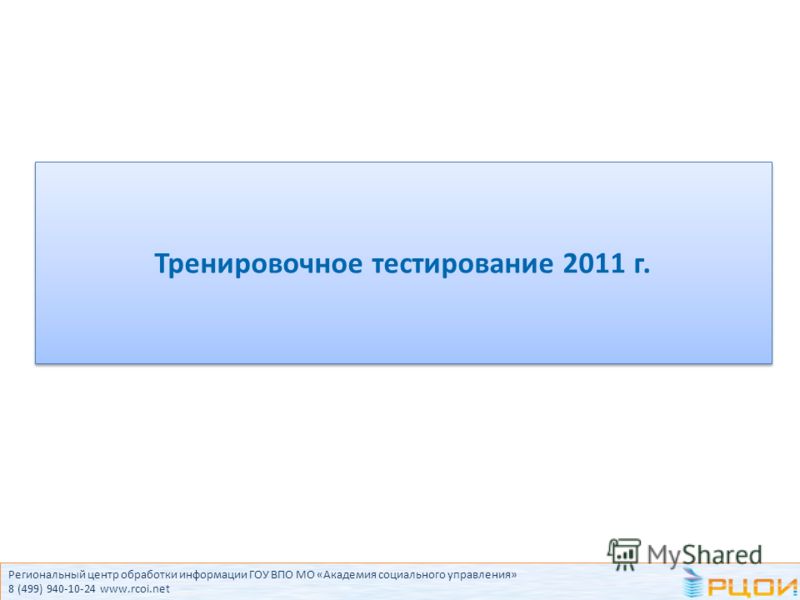 Тренировочное тестирование 2011 г.

MyShared

Региональный центр обработки информации ГОУ ВПО МО «Академия социального управления»
8 (499) 940-10-24 www.rcoi.net

РЦОИ